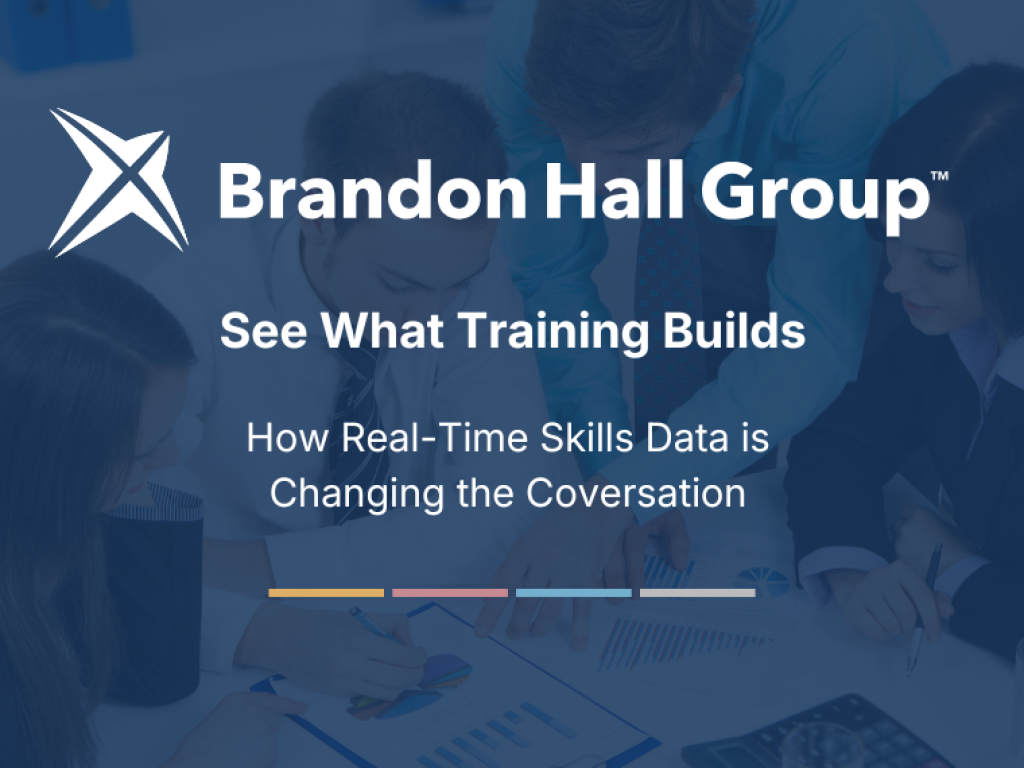 Brandon Hall Group™

See What Training Builds

How Real-Time Skills Data is Changing the Coversation